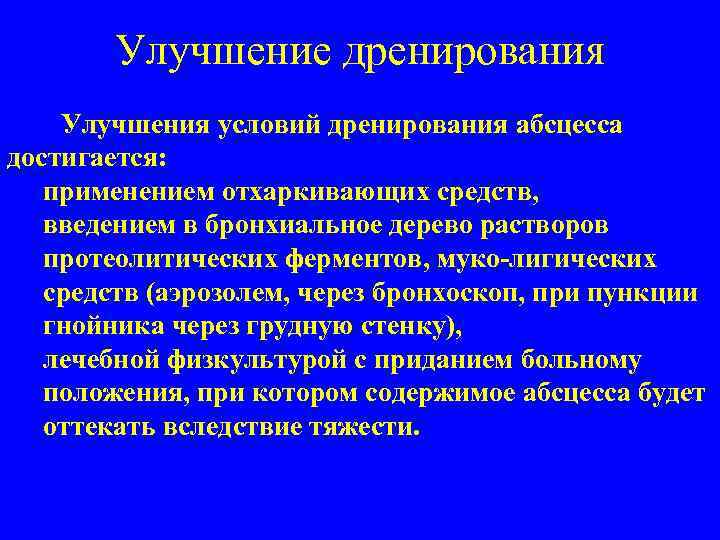 Улучшение дренирования

Улучшения условий дренирования абсцесса достигается:

применением отхаркивающих средств,

введением в бронхиальное дерево растворов протеолитических ферментов, муко-лигических средств (аэрозолем, через бронхоскоп, при пункции гнойника через грудную стенку),

лечебной физкультурой с приданием больному положения, при котором содержимое абсцесса будет оттекать вследствие тяжести.